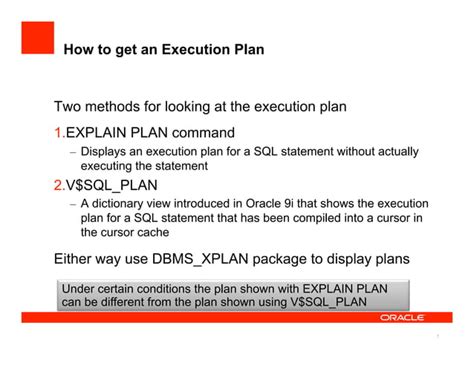 How to get an Execution Plan

Two methods for looking at the execution plan

1.EXPLAIN PLAN command

– Displays an execution plan for a SQL statement without actually executing the statement

2.V$SQL_PLAN

– A dictionary view introduced in Oracle 9i that shows the execution plan for a SQL statement that has been compiled into a cursor in the cursor cache

Either way use DBMS_XPLAN package to display plans

Under certain conditions the plan shown with EXPLAIN PLAN can be different from the plan shown using V$SQL_PLAN

ORACLE